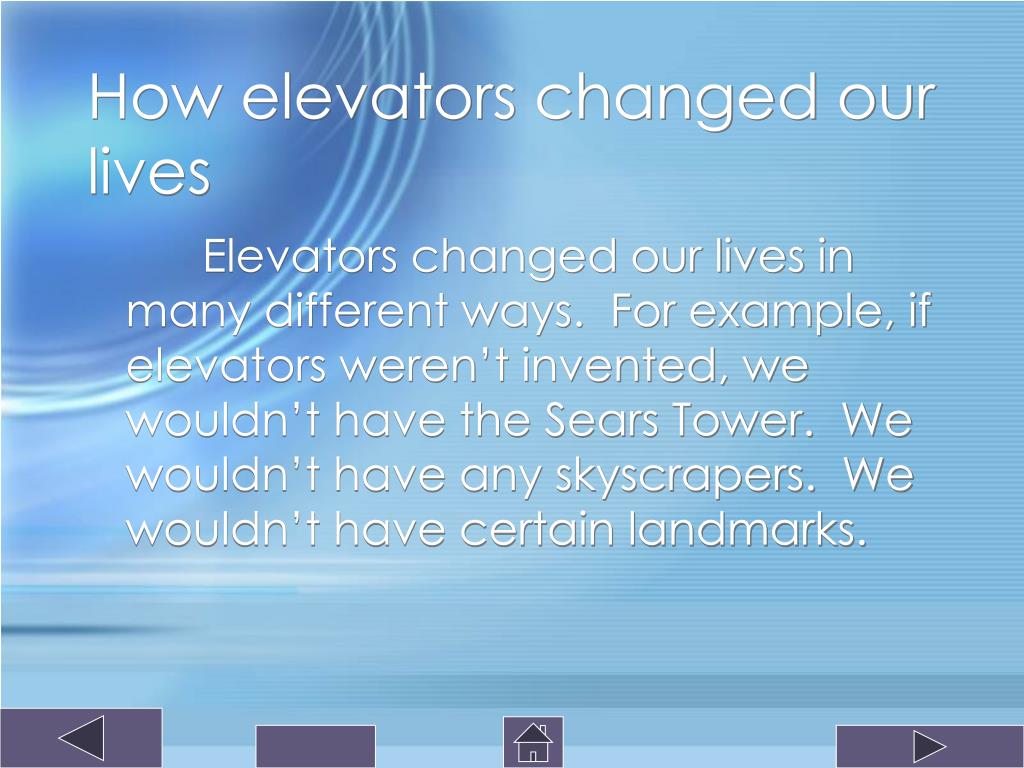 How elevators changed our lives

Elevators changed our lives in many different ways.  For example, if elevators weren’t invented, we wouldn’t have the Sears Tower.  We wouldn’t have any skyscrapers.  We wouldn’t have certain landmarks.